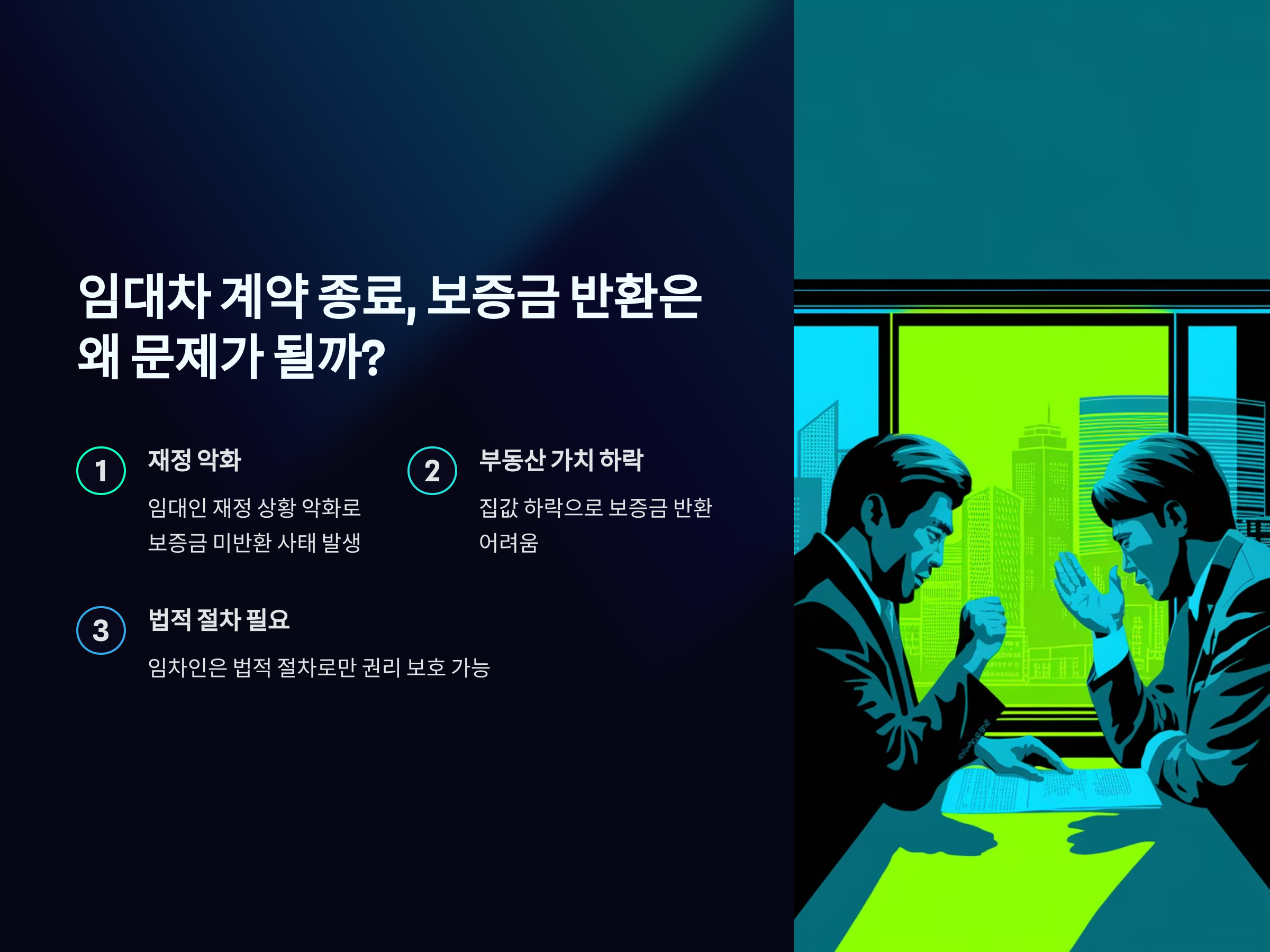 임대차 계약 종료, 보증금 반환은 왜 문제가 될까?

1

재정 악화

임대인 재정 상황 악화로 보증금 미반환 사태 발생

2

부동산 가치 하락

집값 하락으로 보증금 반환 어려움

3

법적 절차 필요

임차인은 법적 절차로만 권리 보호 가능